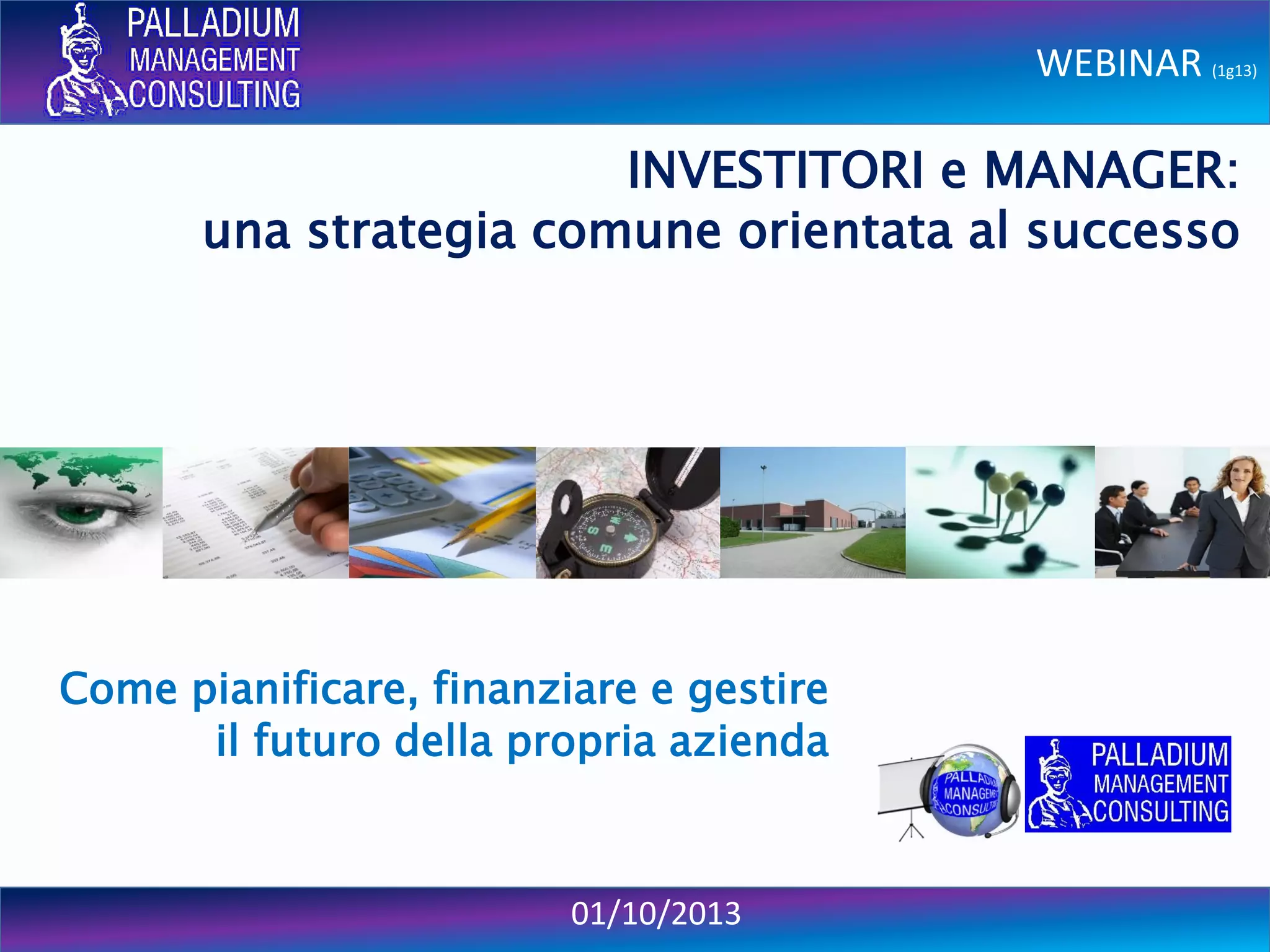 PALLADIUM
MANAGEMENT
CONSULTING

WEBINAR (1g13)

INVESTITORI e MANAGER:
una strategia comune orientata al successo

Come pianificare, finanziare e gestire
il futuro della propria azienda

PALLADIUM
MANAGEMENT
CONSULTING

PALLADIUM
MANAGEMENT
CONSULTING

01/10/2013